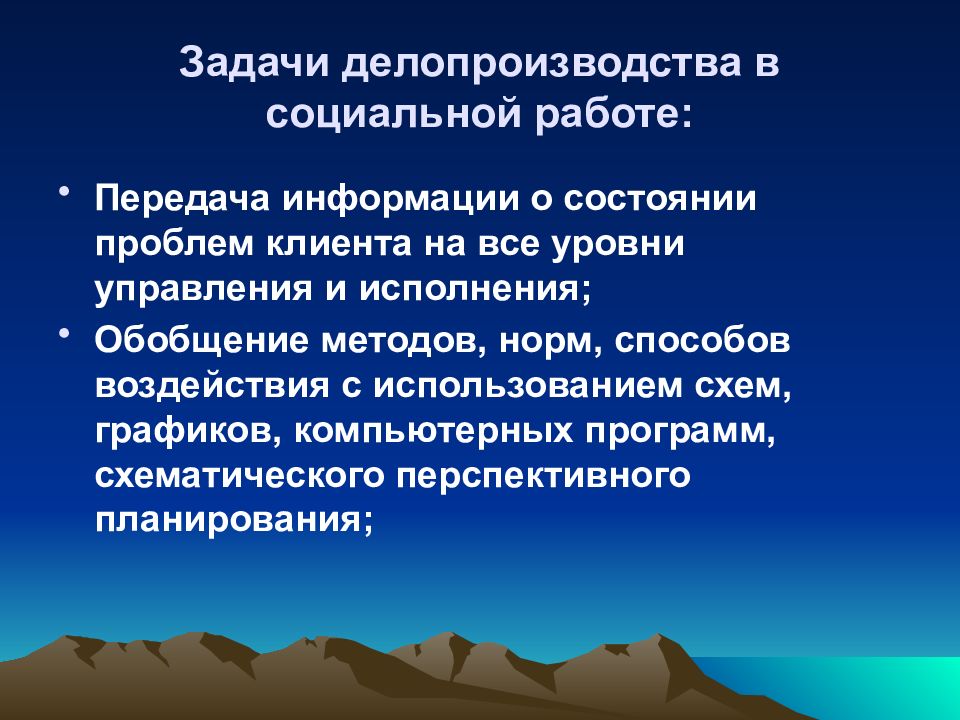 Задачи делопроизводства в социальной работе:

• Передача информации о состоянии проблем клиента на все уровни управления и исполнения;

• Обобщение методов, норм, способов воздействия с использованием схем, графиков, компьютерных программ, схематического перспективного планирования;